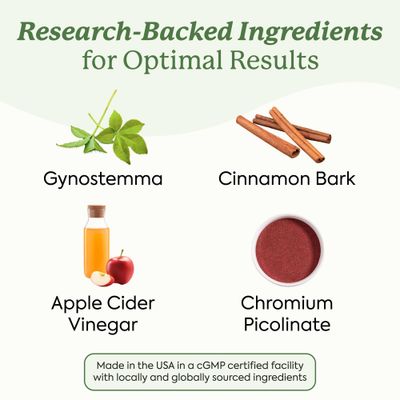 Research-Backed Ingredients
for Optimal Results

Gynostemma

Cinnamon Bark

Apple Cider Vinegar

Chromium Picolinate

Made in the USA in a cGMP certified facility with locally and globally sourced ingredients